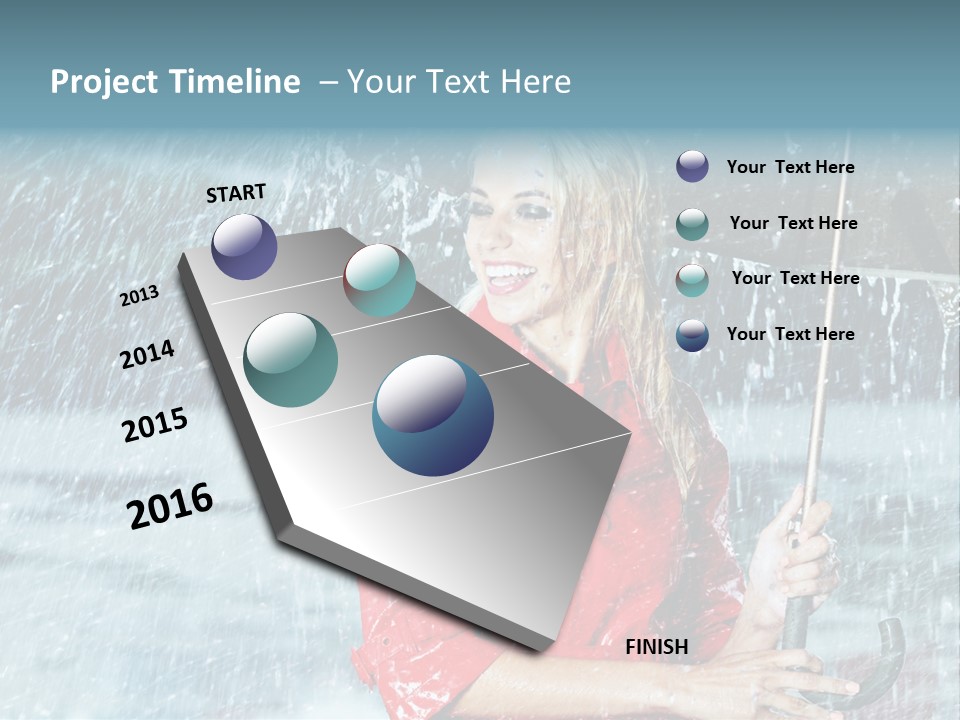 Project Timeline – Your Text Here

START

2013

2014

2015

2016

FINISH

Your Text Here

Your Text Here

Your Text Here

Your Text Here